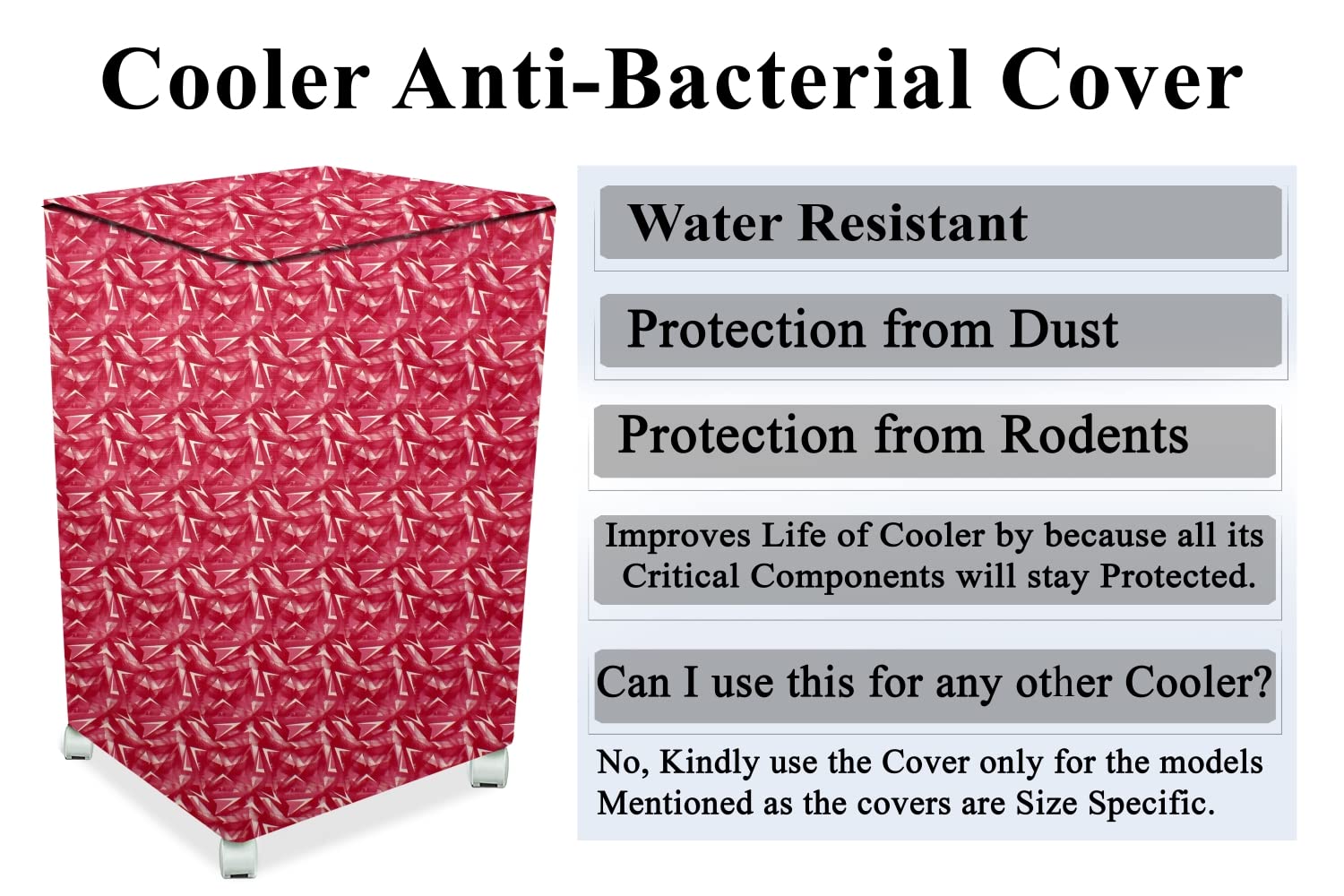 Cooler Anti-Bacterial Cover

Water Resistant

Protection from Dust

Protection from Rodents

Improves Life of Cooler by because all its Critical Components will stay Protected.

Can I use this for any other Cooler?

No, Kindly use the Cover only for the models Mentioned as the covers are Size Specific.